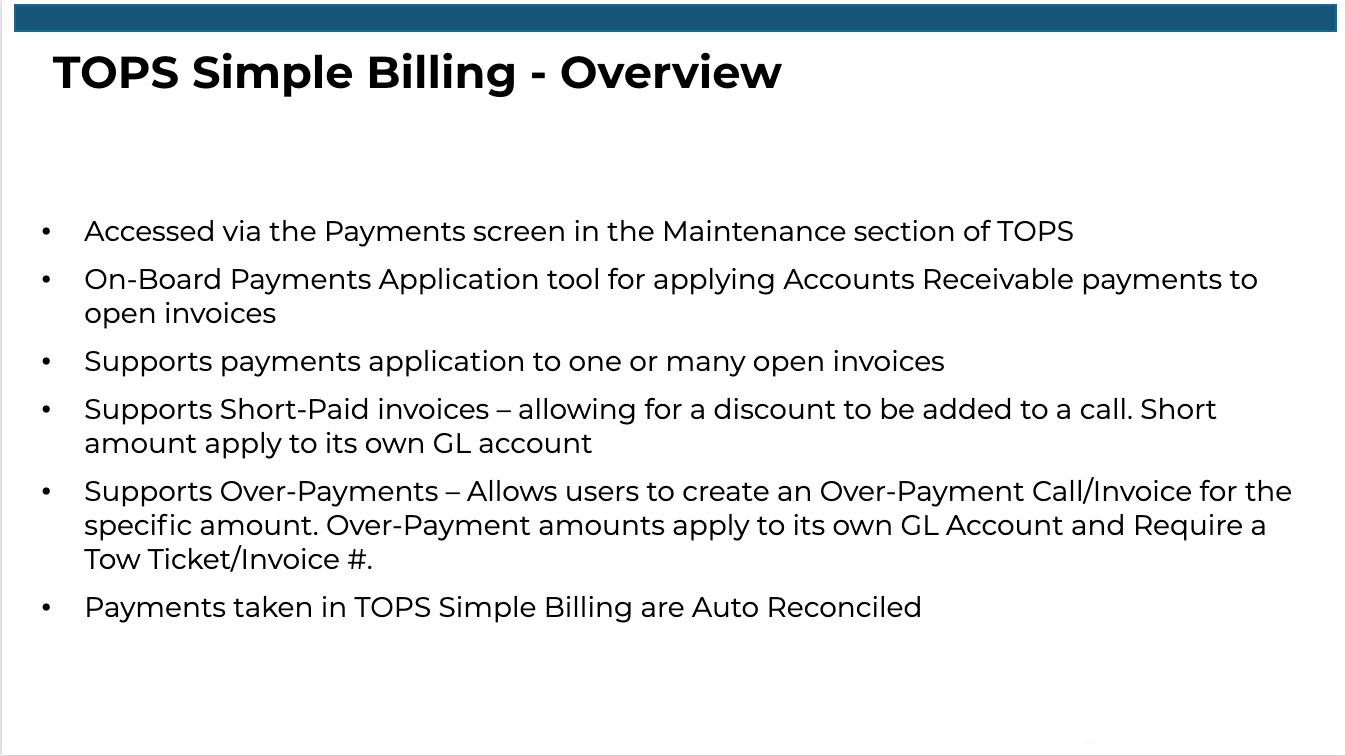 TOPS Simple Billing - Overview

• Accessed via the Payments screen in the Maintenance section of TOPS

• On-Board Payments Application tool for applying Accounts Receivable payments to open invoices

• Supports payments application to one or many open invoices

• Supports Short-Paid invoices – allowing for a discount to be added to a call. Short amount apply to its own GL account

• Supports Over-Payments – Allows users to create an Over-Payment Call/Invoice for the specific amount. Over-Payment amounts apply to its own GL Account and Require a Tow Ticket/Invoice #.

• Payments taken in TOPS Simple Billing are Auto Reconciled